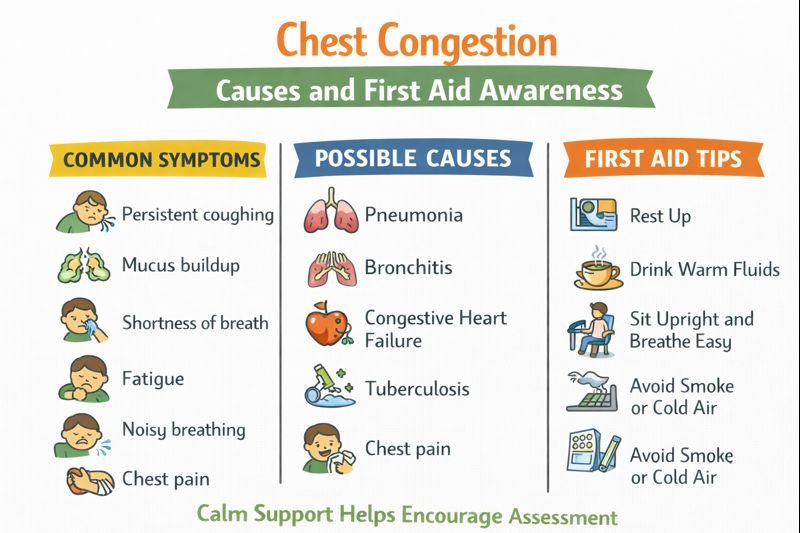 Chest Congestion

Causes and First Aid Awareness

COMMON SYMPTOMS

Persistent coughing

Mucus buildup

Shortness of breath

Fatigue

Noisy breathing

Chest pain

POSSIBLE CAUSES

Pneumonia

Bronchitis

Congestive Heart Failure

Tuberculosis

Chest pain

FIRST AID TIPS

Rest Up

Drink Warm Fluids

Sit Upright and Breathe Easy

Avoid Smoke or Cold Air

Avoid Smoke or Cold Air

Calm Support Helps Encourage Assessment